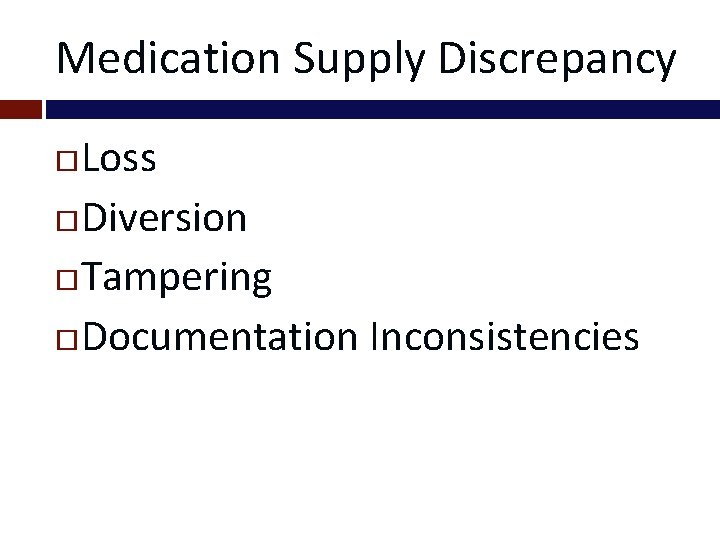 Medication Supply Discrepancy

□ Loss
□ Diversion
□ Tampering
□ Documentation Inconsistencies